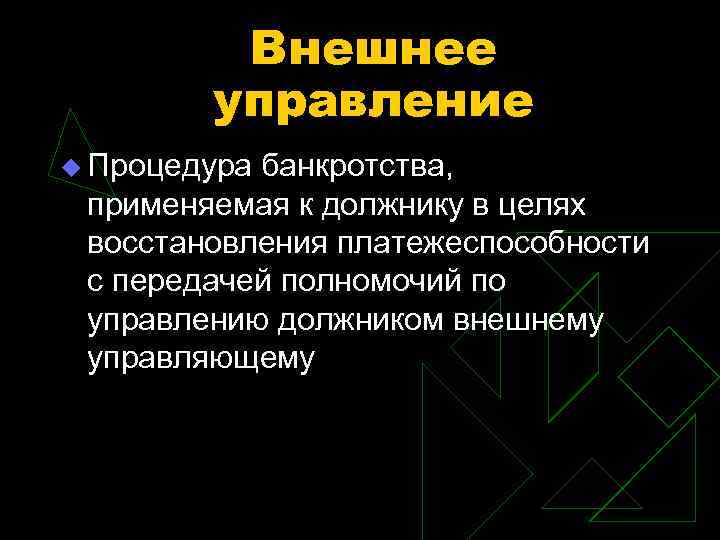 Внешнее управление

Процедура банкротства, применяемая к должнику в целях восстановления платежеспособности с передачей полномочий по управлению должником внешнему управляющему